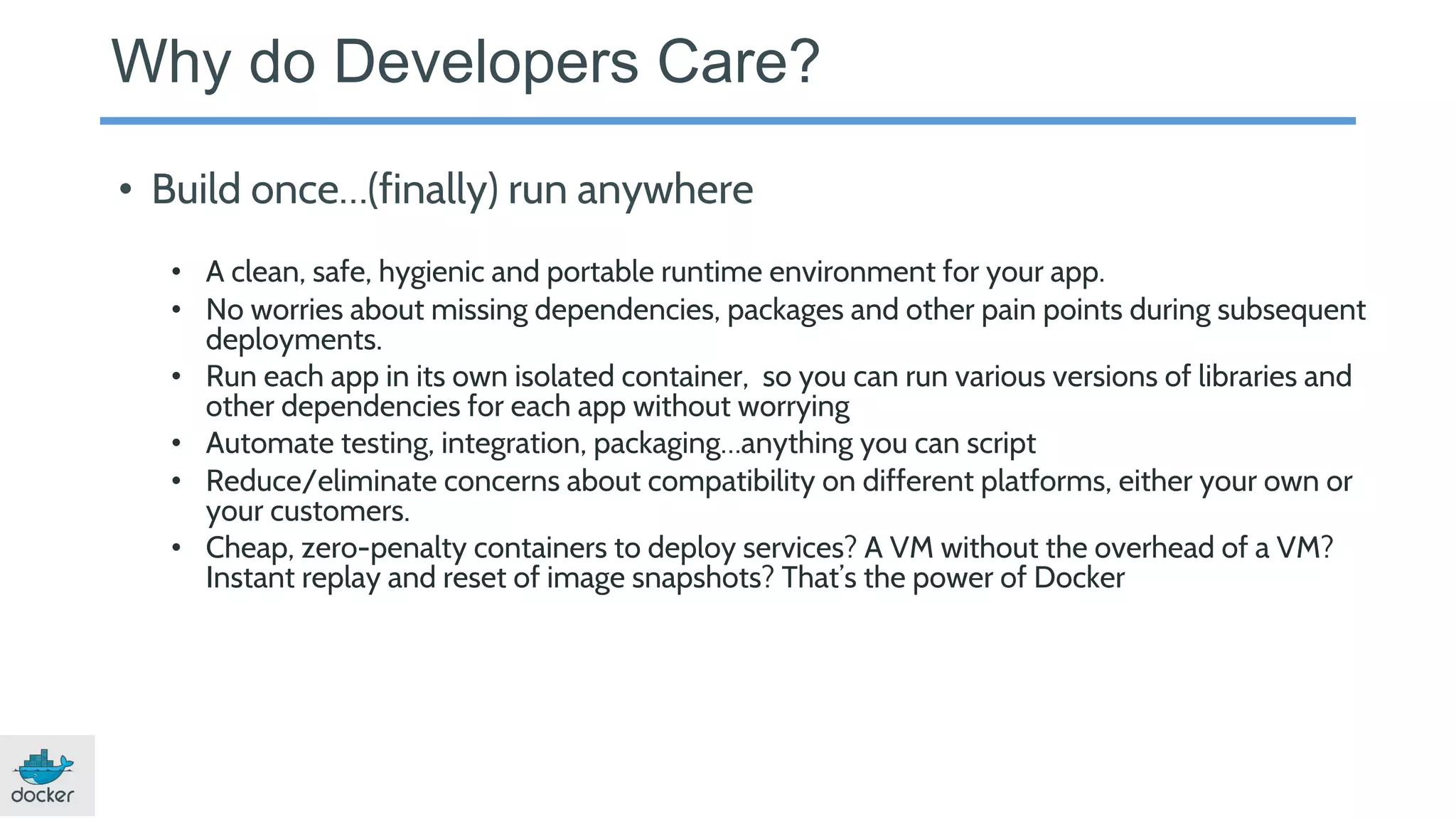 Why do Developers Care?

• Build once...(finally) run anywhere

• A clean, safe, hygienic and portable runtime environment for your app.
• No worries about missing dependencies, packages and other pain points during subsequent deployments.
• Run each app in its own isolated container, so you can run various versions of libraries and other dependencies for each app without worrying
• Automate testing, integration, packaging...anything you can script
• Reduce/eliminate concerns about compatibility on different platforms, either your own or your customers.
• Cheap, zero-penalty containers to deploy services? A VM without the overhead of a VM? Instant replay and reset of image snapshots? That's the power of Docker

docker